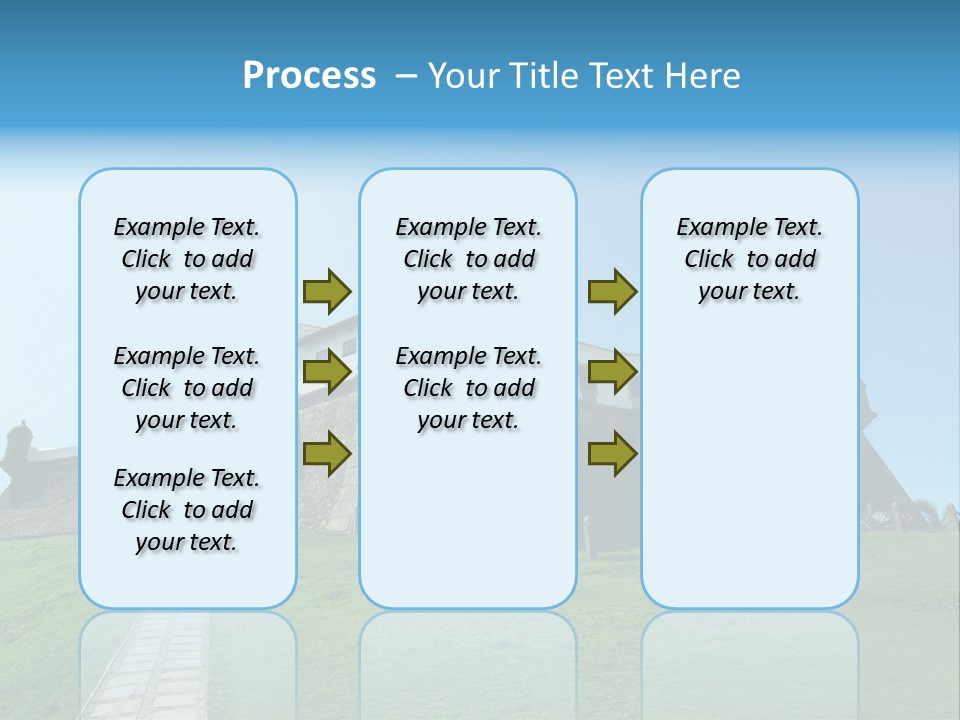 Process – Your Title Text Here

Example Text. Click to add your text.

Example Text. Click to add your text.

Example Text. Click to add your text.

Example Text. Click to add your text.

Example Text. Click to add your text.

Example Text. Click to add your text.